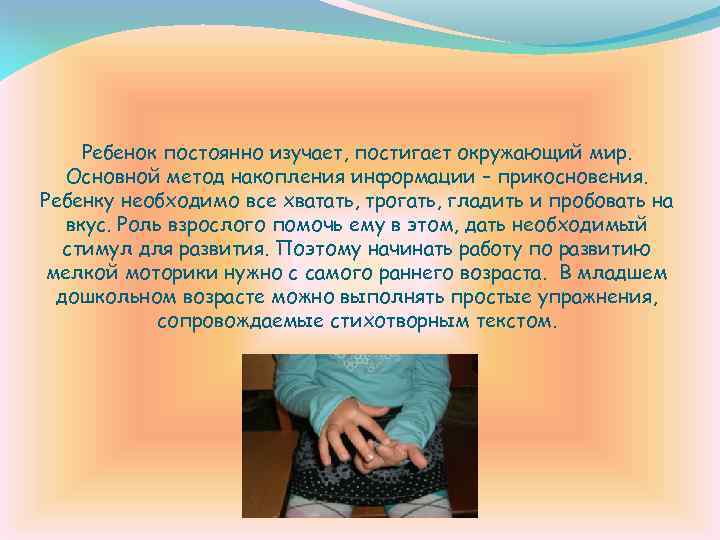 Ребенок постоянно изучает, постигает окружающий мир. Основной метод накопления информации – прикосновения. Ребенку необходимо все хватать, трогать, гладить и пробовать на вкус. Роль взрослого помочь ему в этом, дать необходимый стимул для развития. Поэтому начинать работу по развитию мелкой моторики нужно с самого раннего возраста. В младшем дошкольном возрасте можно выполнять простые упражнения, сопровождаемые стихотворным текстом.